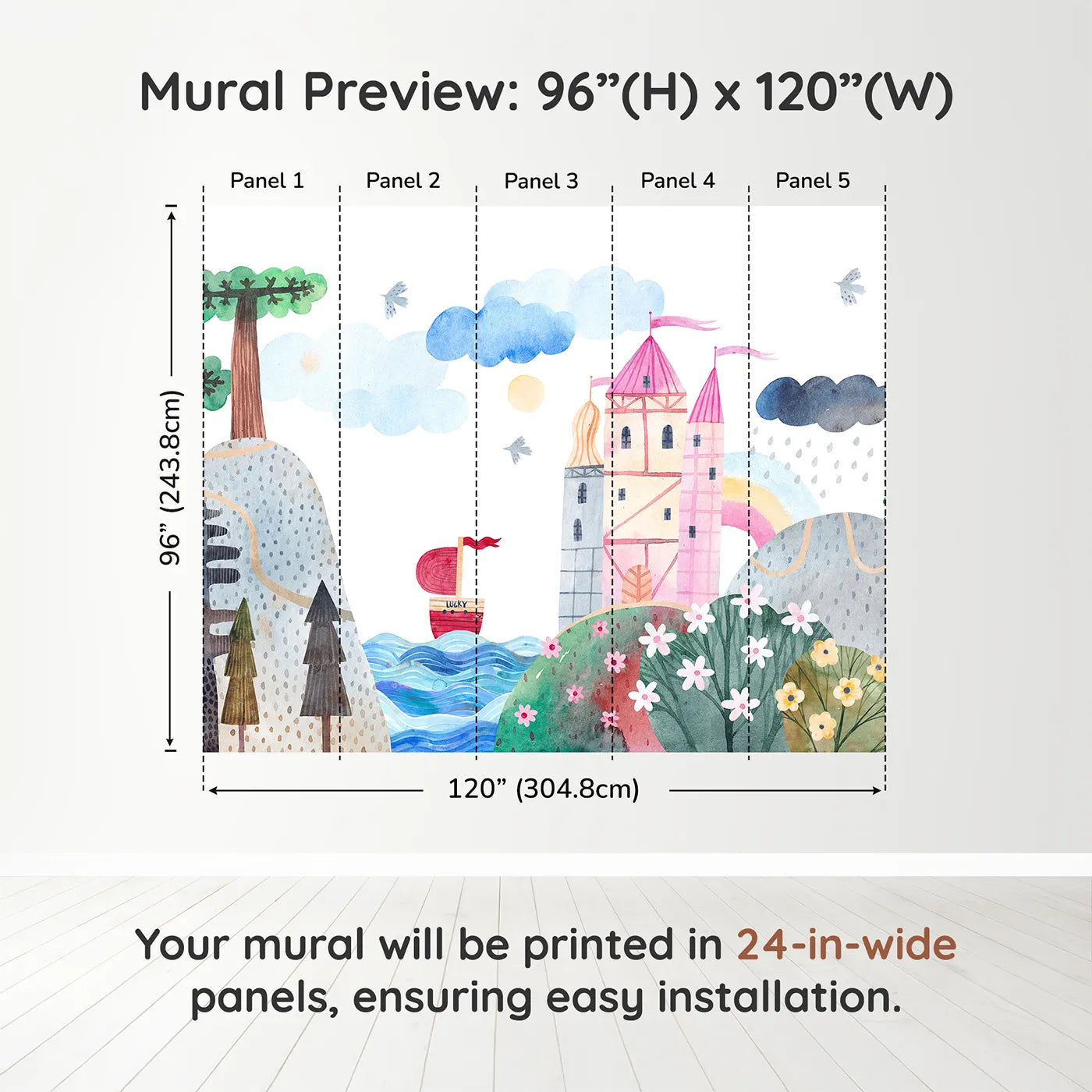 Mural Preview: 96”(H) x 120”(W)

Panel 1
Panel 2
Panel 3
Panel 4
Panel 5

96” (243.8cm)

LUCKY

120” (304.8cm)

Your mural will be printed in 24-in-wide panels, ensuring easy installation.